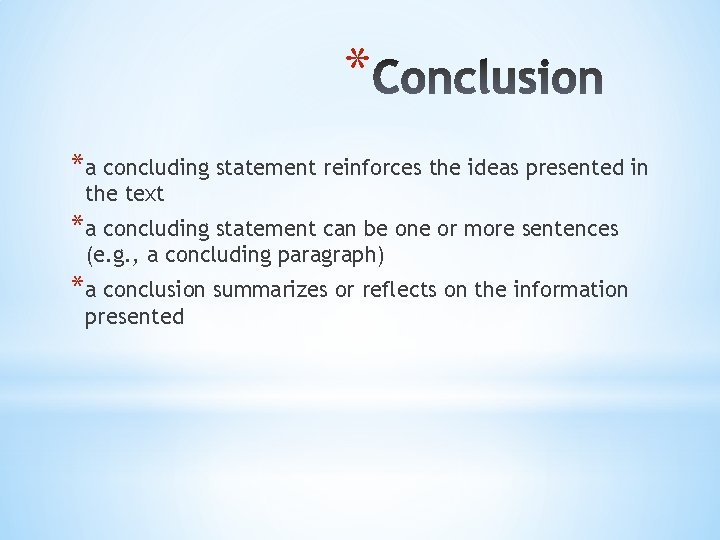 *Conclusion

*a concluding statement reinforces the ideas presented in the text

*a concluding statement can be one or more sentences (e.g., a concluding paragraph)

*a conclusion summarizes or reflects on the information presented